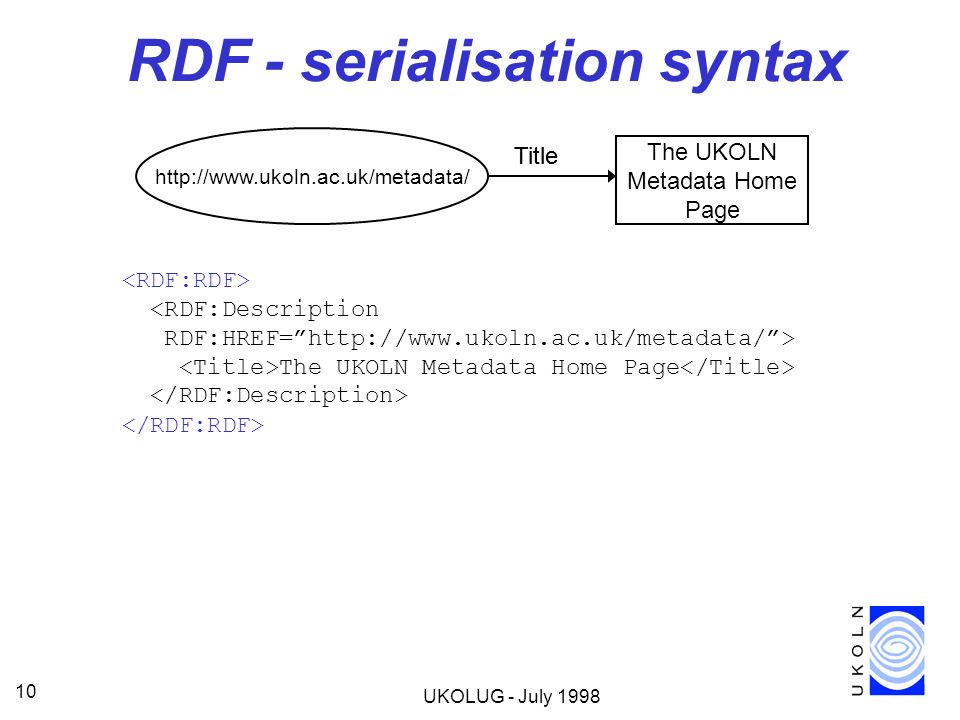 RDF - serialisation syntax

http://www.ukoln.ac.uk/metadata/

Title

The UKOLN Metadata Home Page

<RDF:RDF>
<RDF:Description
RDF:HREF=”http://www.ukoln.ac.uk/metadata/”>
<Title>The UKOLN Metadata Home Page</Title>
</RDF:Description>
</RDF:RDF>

UKOLN

10

UKOLUG - July 1998